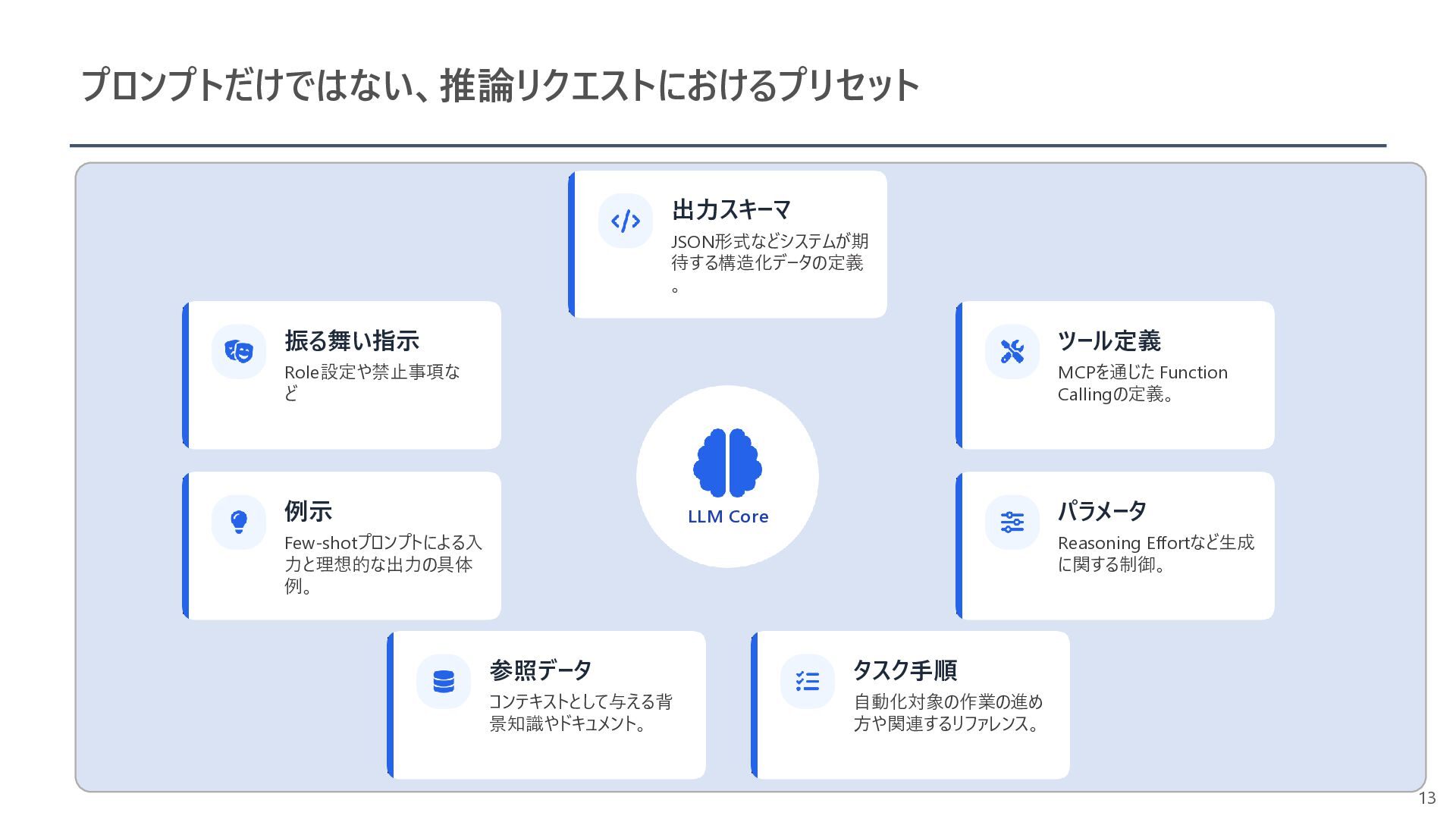 プロンプトだけではない、推論リクエストにおけるプリセット

出力スキーマ
JSON形式などシステムが期待する構造化データの定義。

振る舞い指示
Role設定や禁止事項など

ツール定義
MCPを通じた Function Callingの定義。

LLM Core

例示
Few-shotプロンプトによる入力と理想的な出力の具体例。

パラメータ
Reasoning Effortなど生成に関する制御。

参照データ
コンテキストとして与える背景知識やドキュメント。

タスク手順
自動化対象の作業の進め方や関連するリファレンス。

13